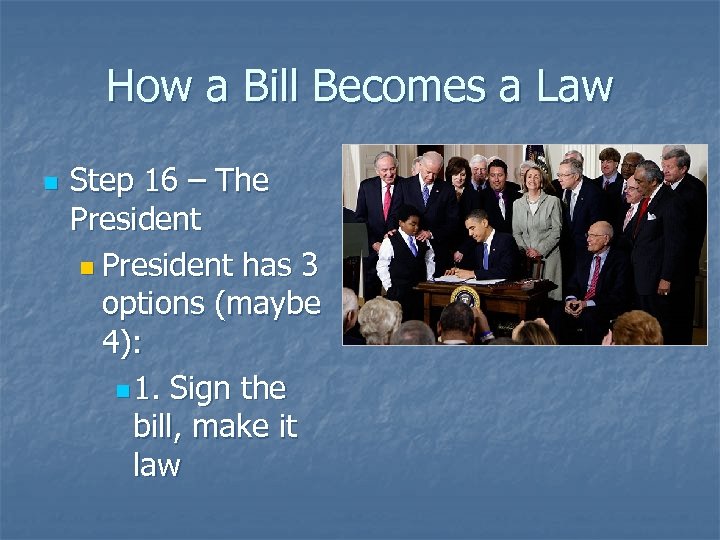 How a Bill Becomes a Law

Step 16 – The President

President has 3 options (maybe 4):

1. Sign the bill, make it law